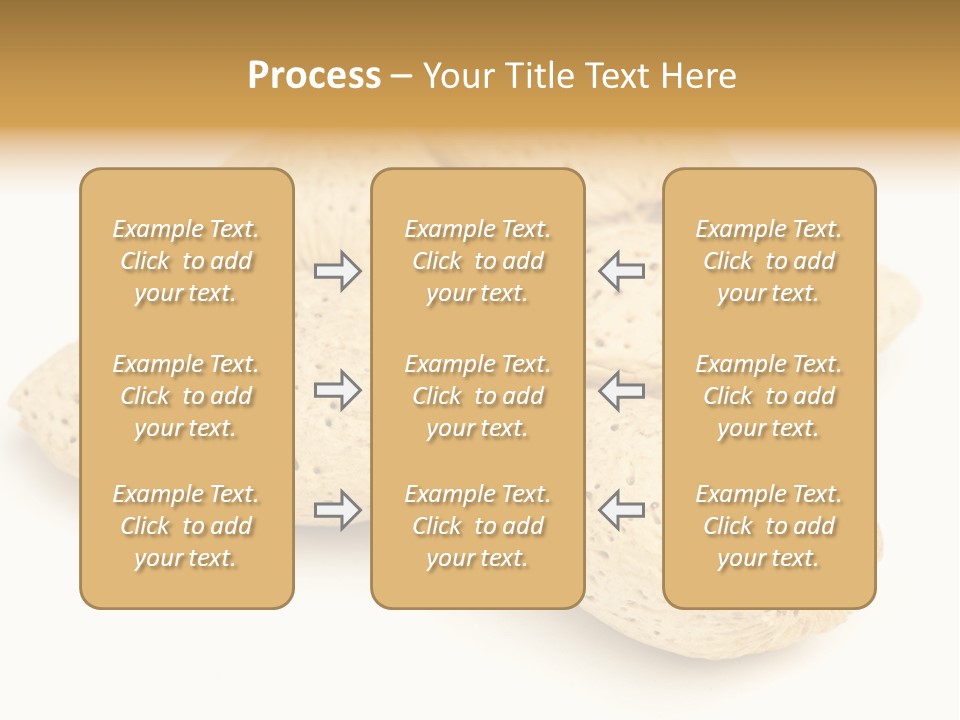 Process – Your Title Text Here

Example Text. Click to add your text.

Example Text. Click to add your text.

Example Text. Click to add your text.

Example Text. Click to add your text.

Example Text. Click to add your text.

Example Text. Click to add your text.

Example Text. Click to add your text.

Example Text. Click to add your text.

Example Text. Click to add your text.